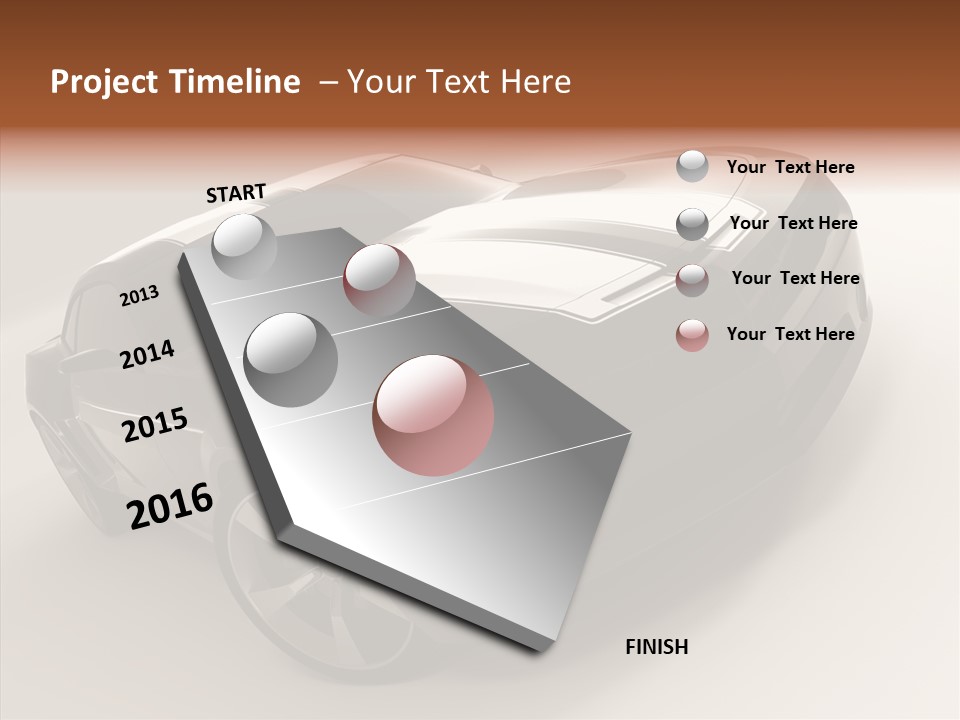 Project Timeline – Your Text Here

START

2013

2014

2015

2016

FINISH

Your Text Here

Your Text Here

Your Text Here

Your Text Here